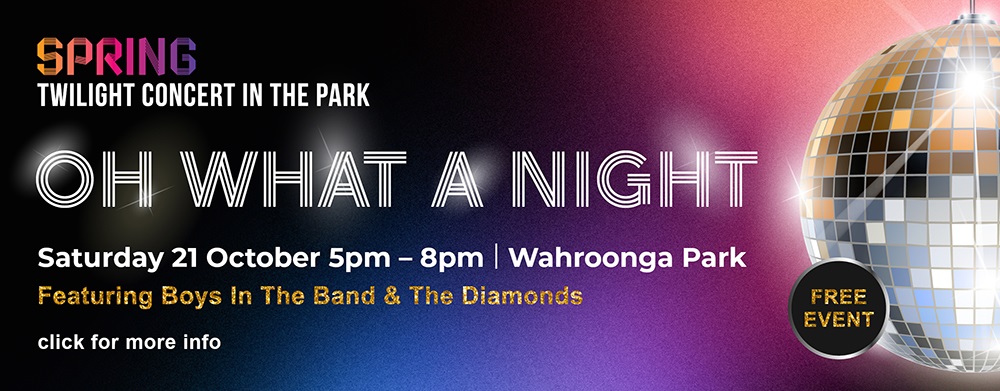 SPRING
TWILIGHT CONCERT IN THE PARK

OH WHAT A NIGHT

Saturday 21 October 5pm – 8pm | Wahroonga Park

Featuring Boys In The Band & The Diamonds

click for more info

FREE EVENT